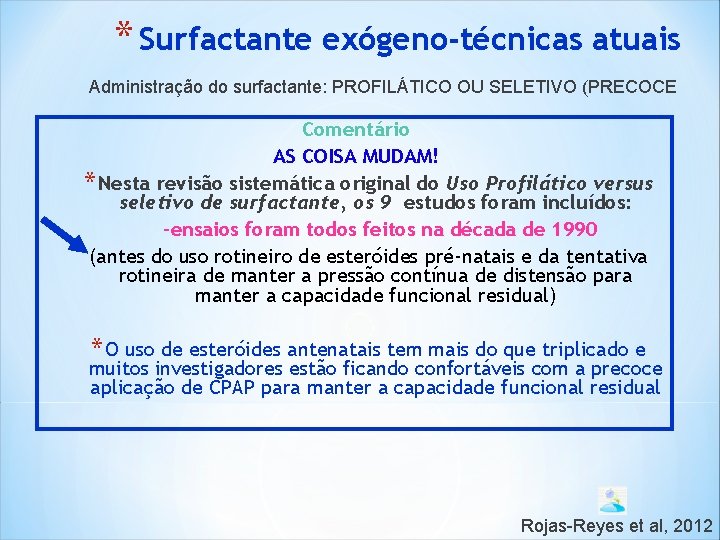 * Surfactante exógeno-técnicas atuais

Administração do surfactante: PROFILÁTICO OU SELETIVO (PRECOCE

Comentário

AS COISA MUDAM!

* Nesta revisão sistemática original do Uso Profilático versus seletivo de surfactante, os 9 estudos foram incluídos:

-ensaios foram todos feitos na década de 1990

(antes do uso rotineiro de esteróides pré-natais e da tentativa rotineira de manter a pressão contínua de distensão para manter a capacidade funcional residual)

* O uso de esteróides antenatais tem mais do que triplicado e muitos investigadores estão ficando confortáveis com a precoce aplicação de CPAP para manter a capacidade funcional residual

Rojas-Reyes et al, 2012